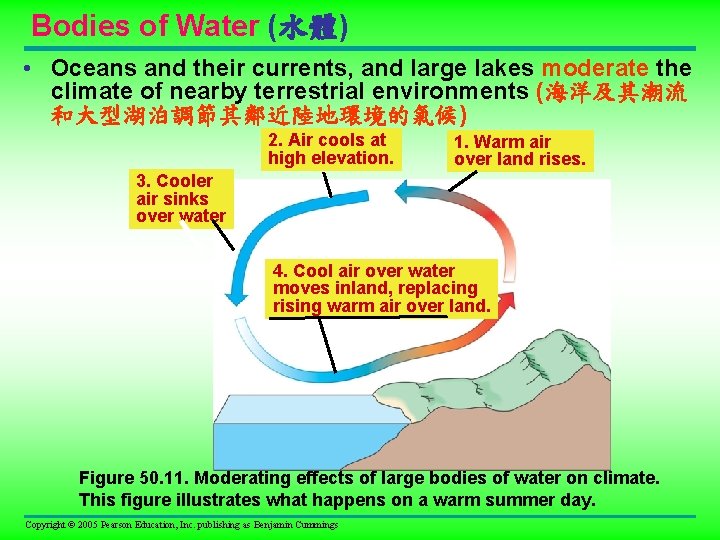 Bodies of Water (水體)

• Oceans and their currents, and large lakes moderate the climate of nearby terrestrial environments (海洋及其潮流和大型湖泊調節其鄰近陸地環境的氣候)

2. Air cools at high elevation.

1. Warm air over land rises.

3. Cooler air sinks over water

4. Cool air over water moves inland, replacing rising warm air over land.

Figure 50.11. Moderating effects of large bodies of water on climate. This figure illustrates what happens on a warm summer day.

Copyright © 2005 Pearson Education, Inc. publishing as Benjamin Cummings